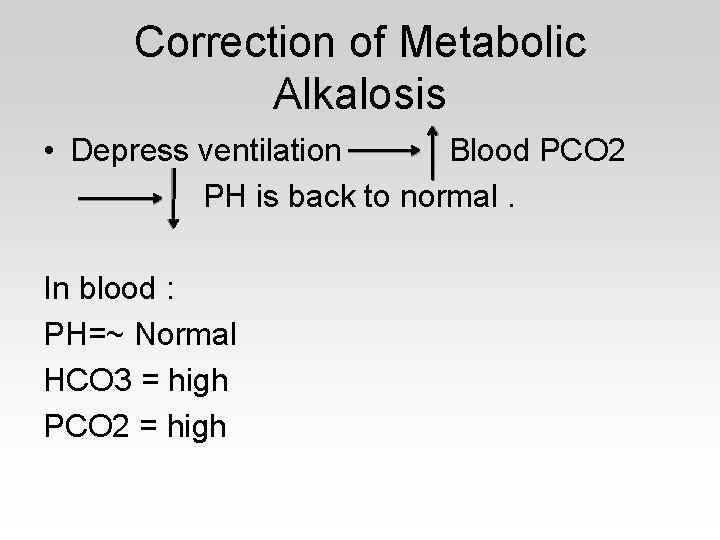 Correction of Metabolic Alkalosis

• Depress ventilation → ↑ Blood PCO2 → ↓ PH is back to normal .

In blood :
PH=~ Normal
HCO3 = high
PCO2 = high